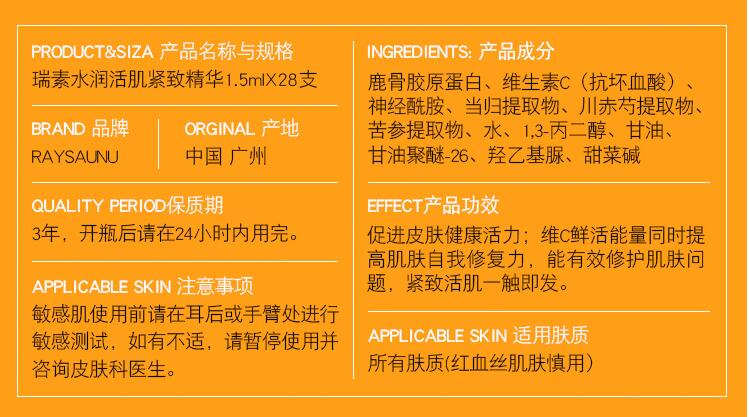 PRODUCT&SIZA 产品名称与规格
瑞素水润活肌紧致精华1.5mlX28支

BRAND 品牌
RAYSAUNU

ORGINAL 产地
中国 广州

QUALITY PERIOD保质期
3年，开瓶后请在24小时内用完。

APPLICABLE SKIN 注意事项
敏感肌使用前请在耳后或手臂处进行敏感测试，如有不适，请暂停使用并咨询皮肤科医生。

INGREDIENTS: 产品成分
鹿骨胶原蛋白、维生素C（抗坏血酸）、神经酰胺、当归提取物、川赤芍提取物、苦参提取物、水、1,3-丙二醇、甘油、甘油聚醚-26、羟乙基脲、甜菜碱

EFFECT产品功效
促进皮肤健康活力；维C鲜活能量同时提高肌肤自我修复力，能有效修护肌肤问题，紧致活肌一触即发。

APPLICABLE SKIN 适用肤质
所有肤质(红血丝肌肤慎用)